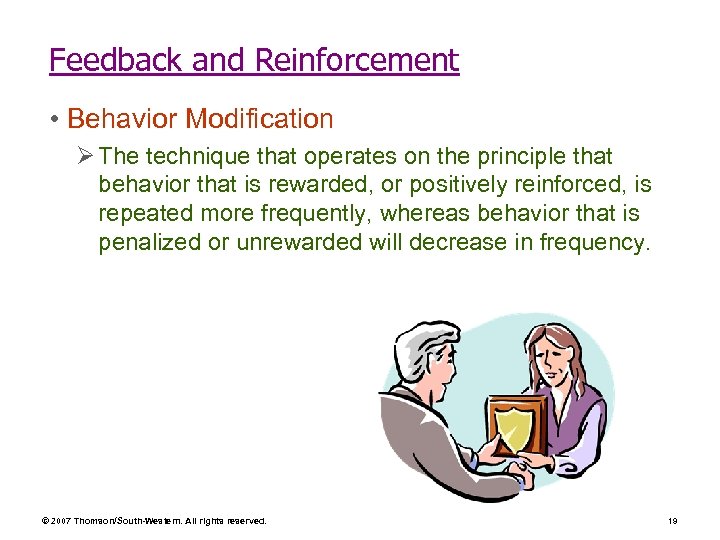 Feedback and Reinforcement

• Behavior Modification

➢ The technique that operates on the principle that behavior that is rewarded, or positively reinforced, is repeated more frequently, whereas behavior that is penalized or unrewarded will decrease in frequency.

© 2007 Thomson/South-Western. All rights reserved.

19